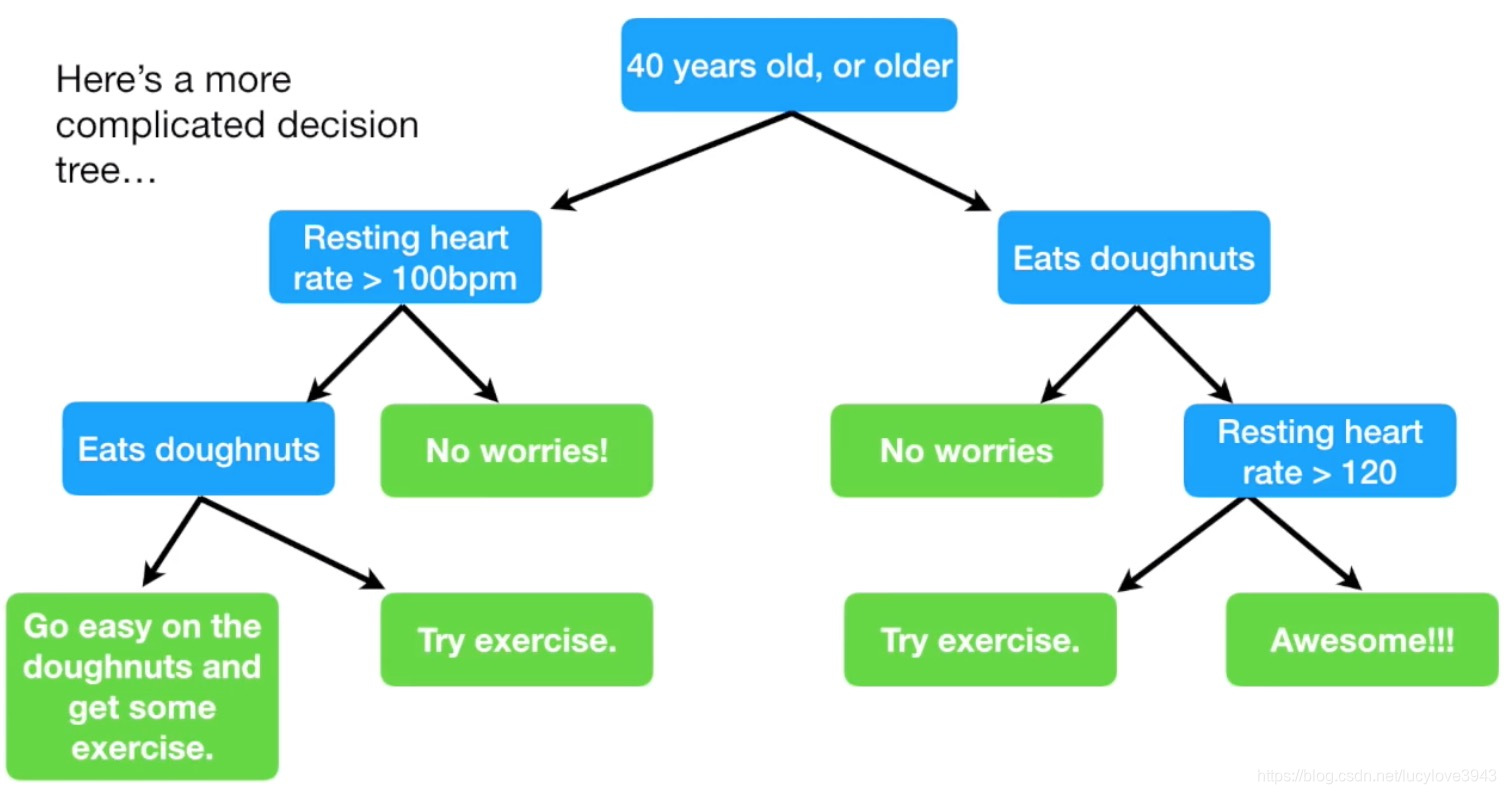 Here's a more complicated decision tree…

40 years old, or older

Resting heart rate > 100bpm

Eats doughnuts

Eats doughnuts

No worries!

No worries

Resting heart rate > 120

Go easy on the doughnuts and get some exercise.

Try exercise.

Try exercise.

Awesome!!!

https://blog.csdn.net/lucylove3943